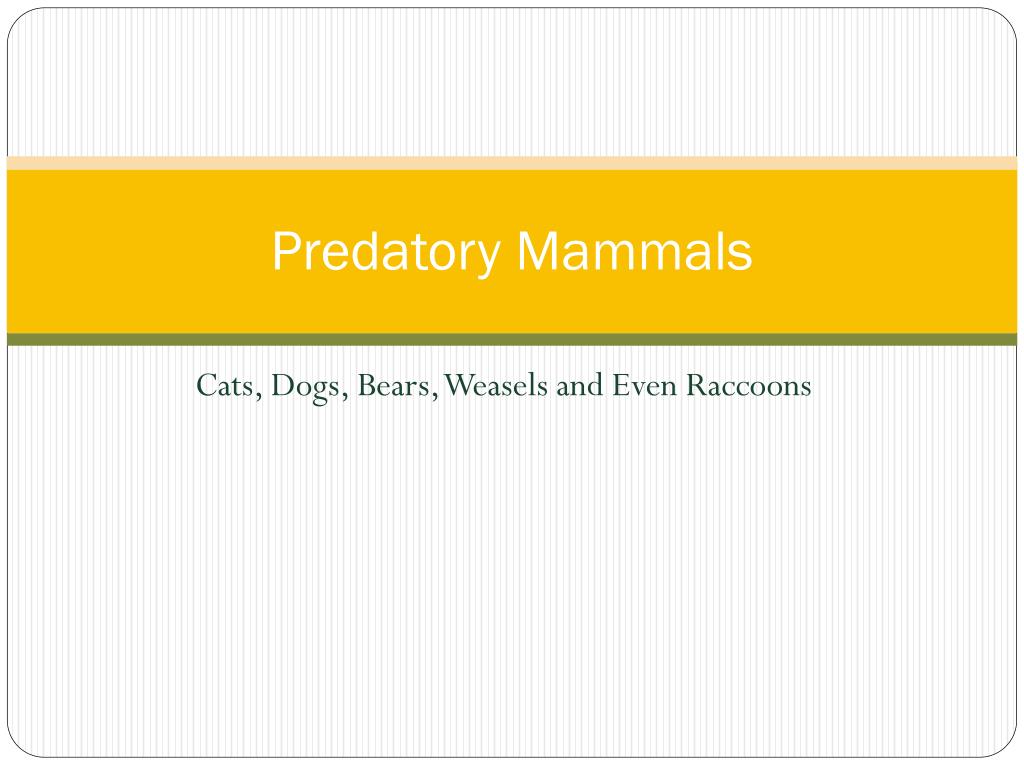 Predatory Mammals

Cats, Dogs, Bears, Weasels and Even Raccoons